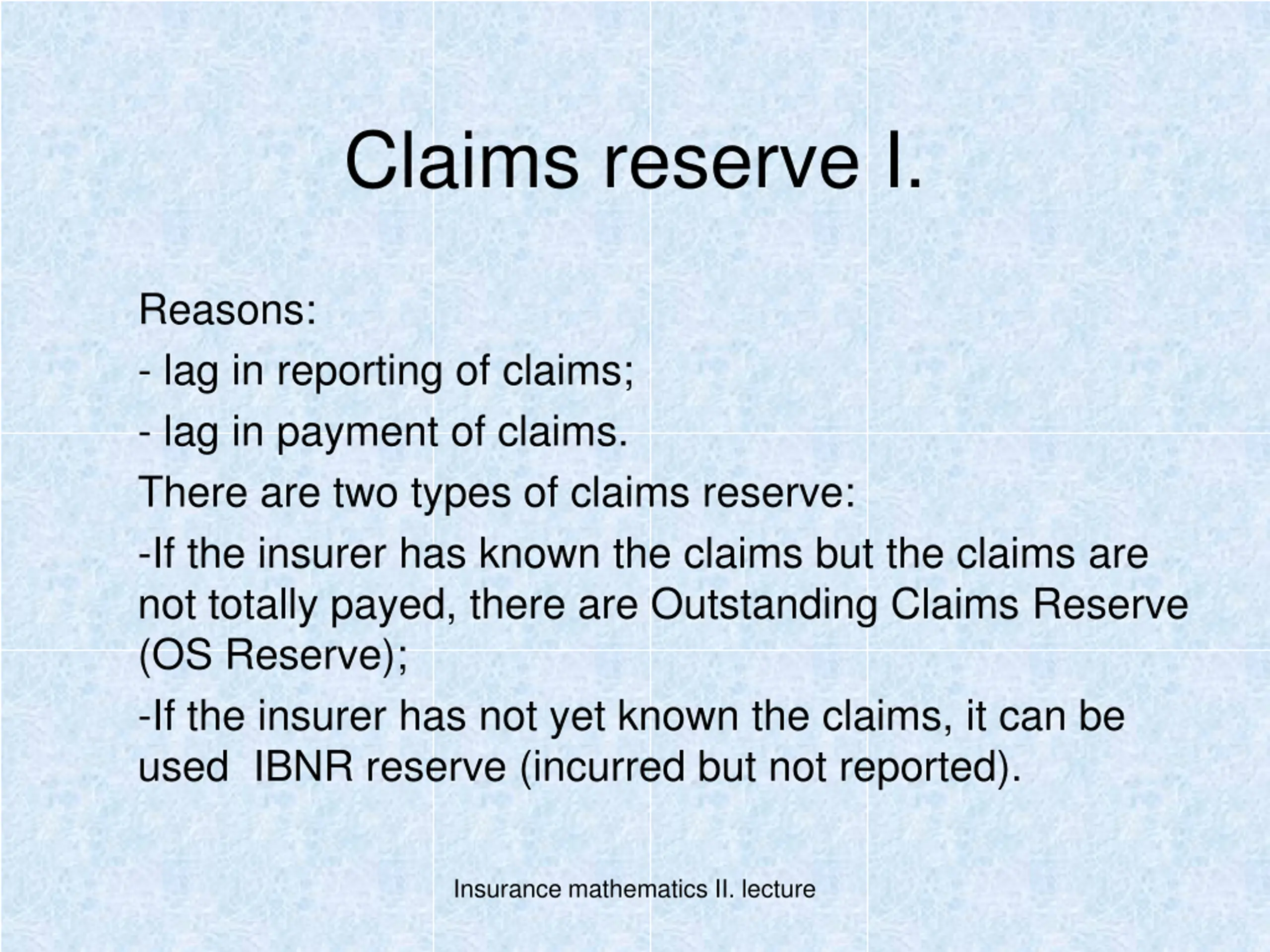 Claims reserve I.

Reasons:

- lag in reporting of claims;

- lag in payment of claims.

There are two types of claims reserve:

-If the insurer has known the claims but the claims are not totally payed, there are Outstanding Claims Reserve (OS Reserve);

-If the insurer has not yet known the claims, it can be used IBNR reserve (incurred but not reported).

Insurance mathematics II. lecture